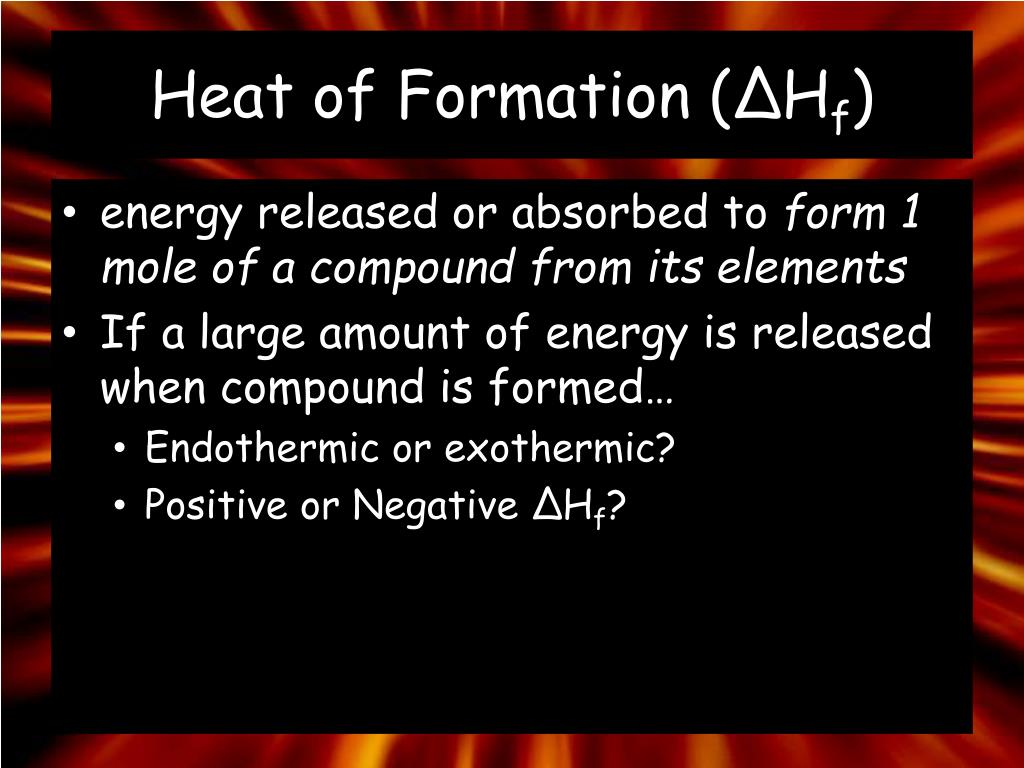 Heat of Formation ($\Delta H_f$)

• energy released or absorbed to form 1 mole of a compound from its elements

• If a large amount of energy is released when compound is formed…

• Endothermic or exothermic?

• Positive or Negative $\Delta H_f$?